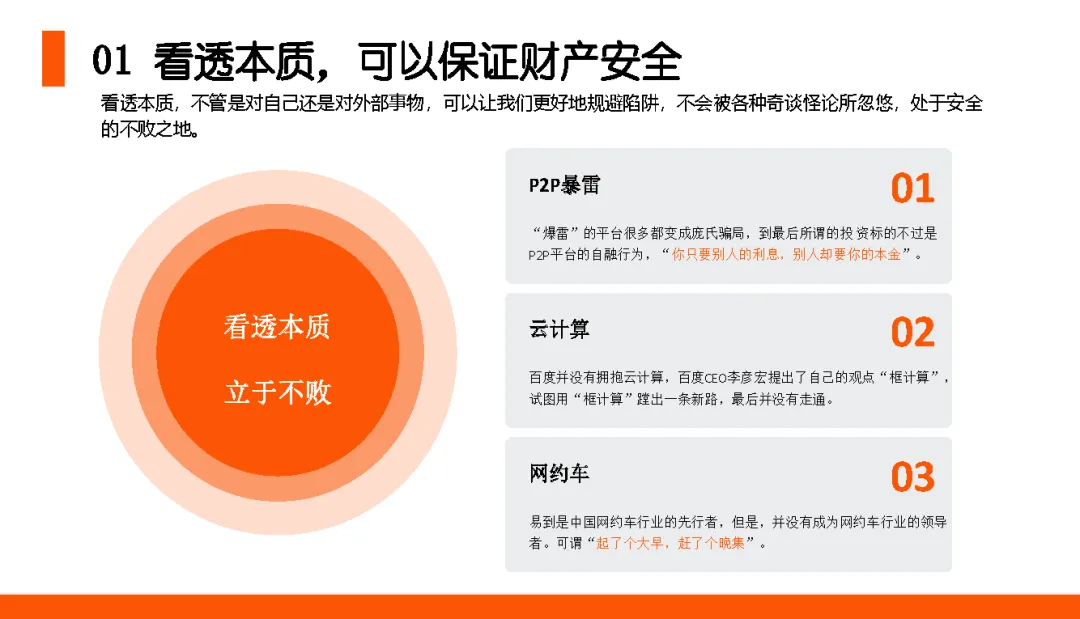 01 看透本质，可以保证财产安全

看透本质，不管是对自己还是对外部事物，可以让我们更好地规避陷阱，不会被各种奇谈怪论所忽悠，处于安全的不败之地。

看透本质

立于不败

P2P暴雷

01

“爆雷”的平台很多都变成庞氏骗局，到最后所谓的投资标的不过是P2P平台的自融行为，“你只要别人的利息，别人却要你的本金”。

云计算

02

百度并没有拥抱云计算，百度CEO李彦宏提出了自己的观点“框计算”，试图用“框计算”蹚出一条新路，最后并没有走通。

网约车

03

易到是中国网约车行业的先行者，但是，并没有成为网约车行业的领导者。可谓“起了个大早，赶了个晚集”。